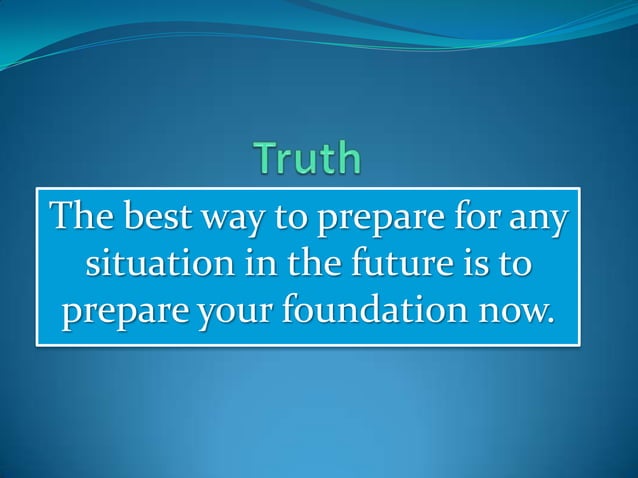 Truth

The best way to prepare for any situation in the future is to prepare your foundation now.